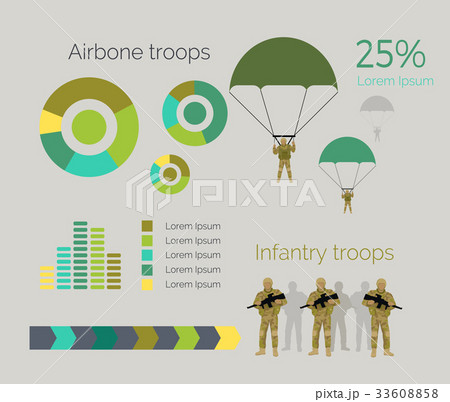 Airbone troops

25%
Lorem Ipsum

PIXTA

Lorem Ipsum
Lorem Ipsum
Lorem Ipsum
Lorem Ipsum
Lorem Ipsum

Infantry troops

pixta.jp - 33608858